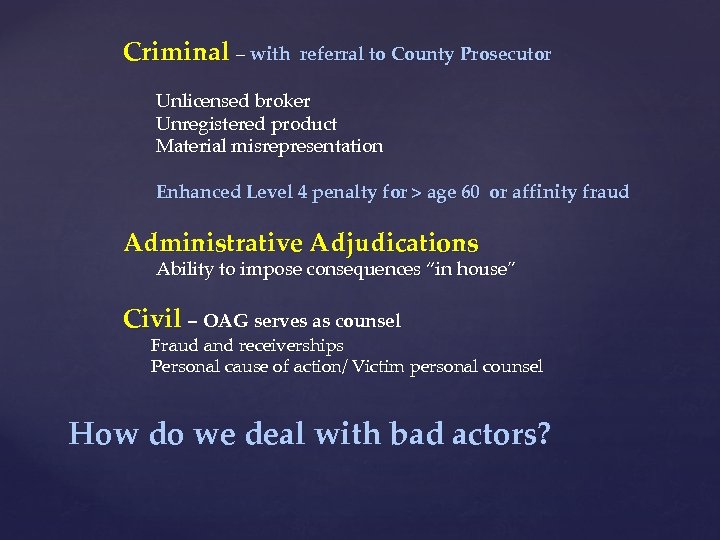 Criminal – with referral to County Prosecutor

Unlicensed broker
Unregistered product
Material misrepresentation

Enhanced Level 4 penalty for > age 60 or affinity fraud

Administrative Adjudications
Ability to impose consequences "in house"

Civil – OAG serves as counsel
Fraud and receiverships
Personal cause of action/ Victim personal counsel

How do we deal with bad actors?